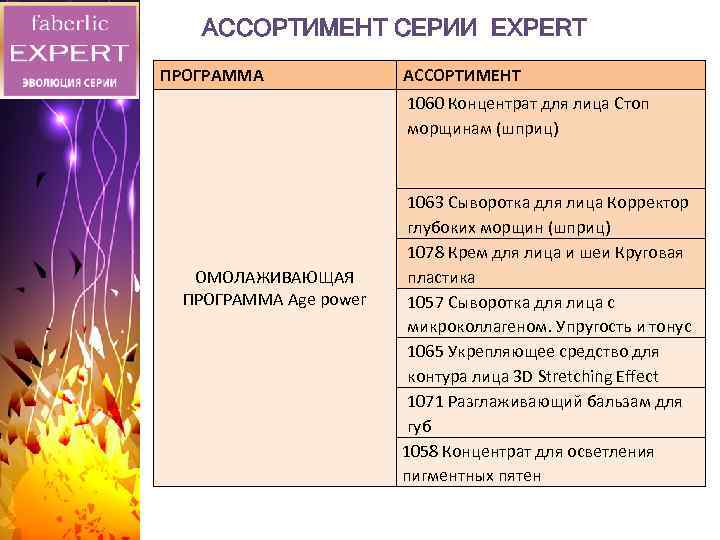 faberlic
EXPERT
ЭВОЛЮЦИЯ СЕРИИ

АССОРТИМЕНТ СЕРИИ EXPERT

| ПРОГРАММА | АССОРТИМЕНТ |
|---|---|
| ОМОЛАЖИВАЮЩАЯ ПРОГРАММА Age power | 1060 Концентрат для лица Стоп морщинам (шприц) |
| | 1063 Сыворотка для лица Корректор глубоких морщин (шприц) |
| | 1078 Крем для лица и шеи Круговая пластика |
| | 1057 Сыворотка для лица с микроколлагеном. Упругость и тонус |
| | 1065 Укрепляющее средство для контура лица 3D Stretching Effect |
| | 1071 Разглаживающий бальзам для губ |
| | 1058 Концентрат для осветления пигментных пятен |